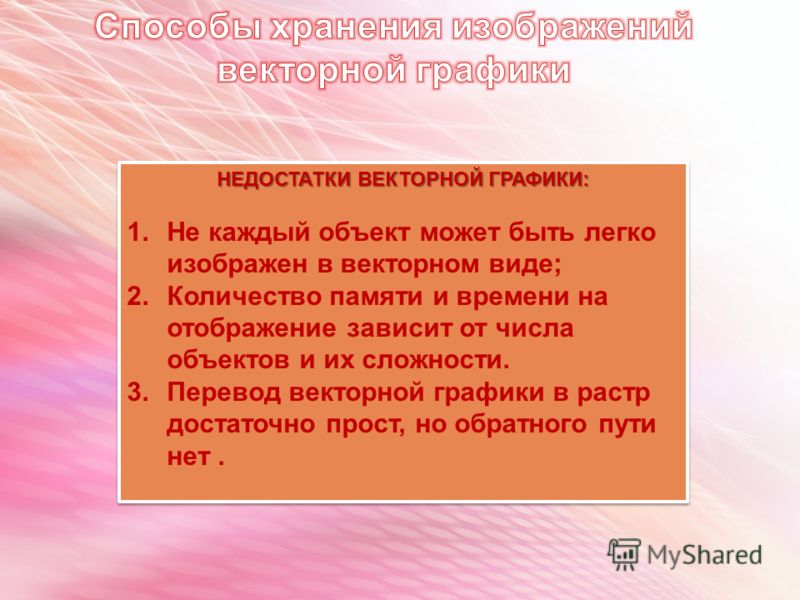 Способы хранения изображений векторной графики

НЕДОСТАТКИ ВЕКТОРНОЙ ГРАФИКИ:

1. Не каждый объект может быть легко изображен в векторном виде;
2. Количество памяти и времени на отображение зависит от числа объектов и их сложности.
3. Перевод векторной графики в растр достаточно прост, но обратного пути нет .

MyShared